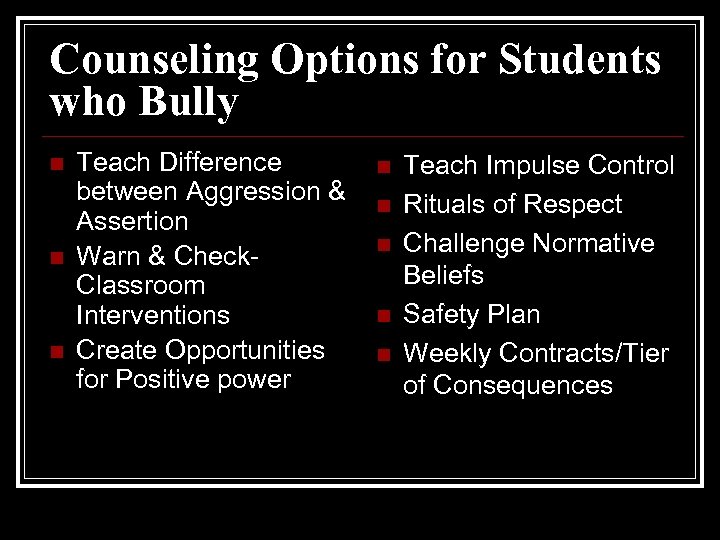 Counseling Options for Students who Bully

- Teach Difference between Aggression & Assertion
- Warn & Check-Classroom Interventions
- Create Opportunities for Positive power

- Teach Impulse Control
- Rituals of Respect
- Challenge Normative Beliefs
- Safety Plan
- Weekly Contracts/Tier of Consequences